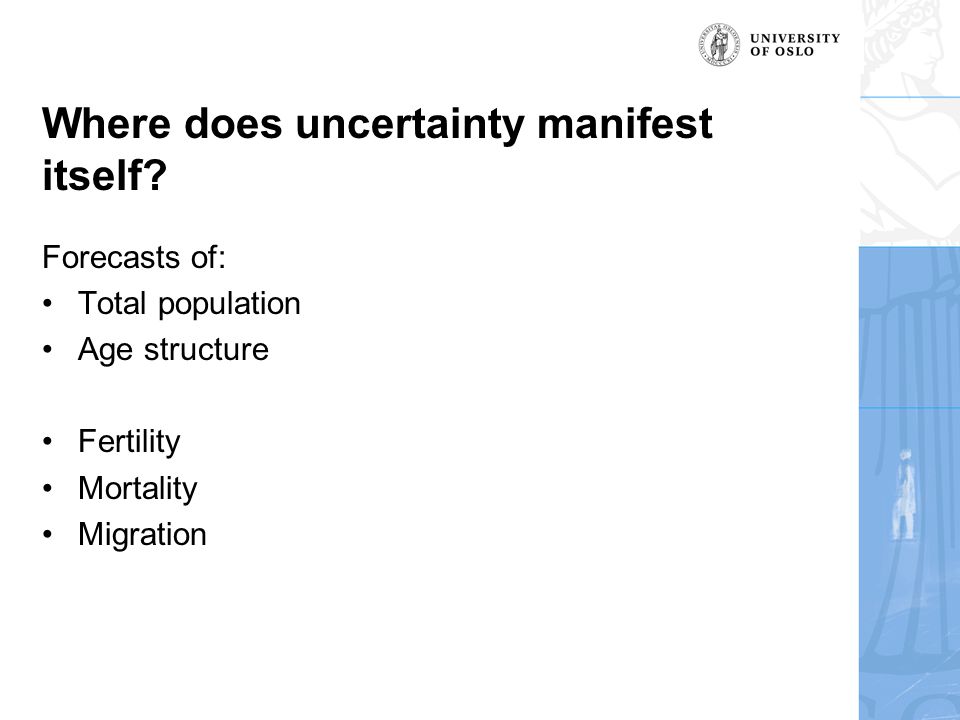 UNIVERSITY OF OSLO

Where does uncertainty manifest itself?

Forecasts of:
• Total population
• Age structure

• Fertility
• Mortality
• Migration